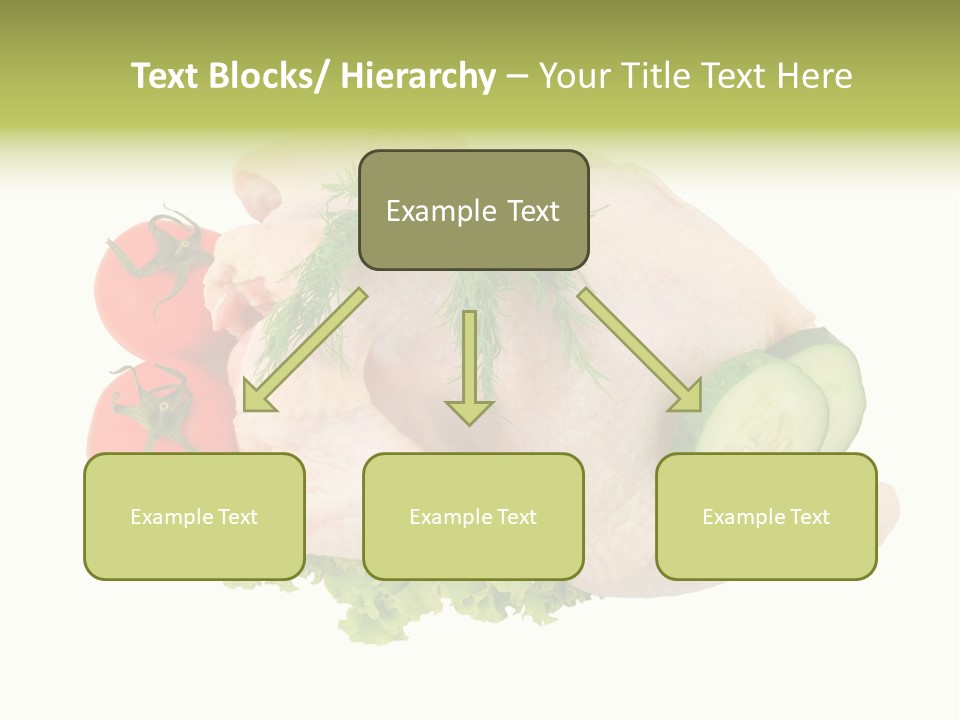 Text Blocks/ Hierarchy – Your Title Text Here

Example Text

Example Text

Example Text

Example Text